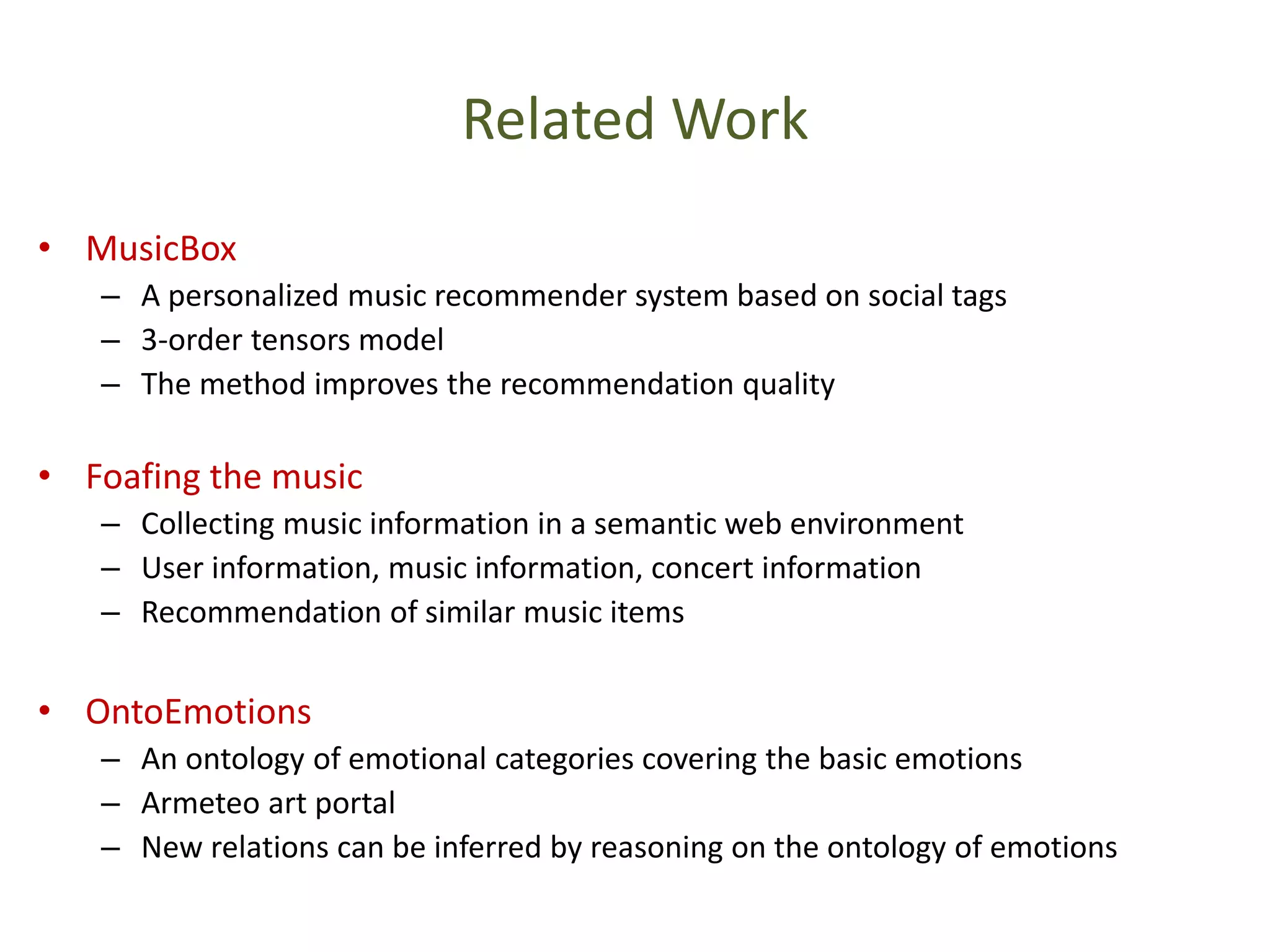 Related Work

• MusicBox
  – A personalized music recommender system based on social tags
  – 3-order tensors model
  – The method improves the recommendation quality

• Foafing the music
  – Collecting music information in a semantic web environment
  – User information, music information, concert information
  – Recommendation of similar music items

• OntoEmotions
  – An ontology of emotional categories covering the basic emotions
  – Armeteo art portal
  – New relations can be inferred by reasoning on the ontology of emotions